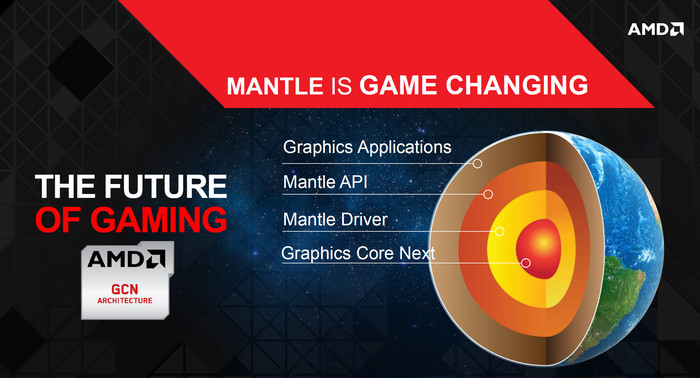 AMD

MANTLE IS GAME CHANGING

THE FUTURE OF GAMING

AMD
GCN
ARCHITECTURE

Graphics Applications
Mantle API
Mantle Driver
Graphics Core Next